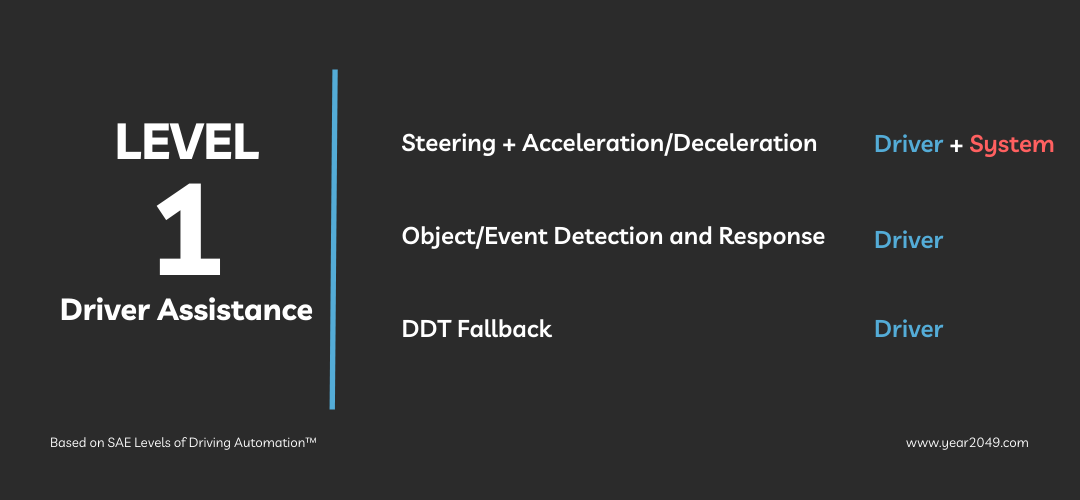 LEVEL
1
Driver Assistance

Steering + Acceleration/Deceleration Driver + System

Object/Event Detection and Response Driver

DDT Fallback Driver

Based on SAE Levels of Driving Automation™

www.year2049.com